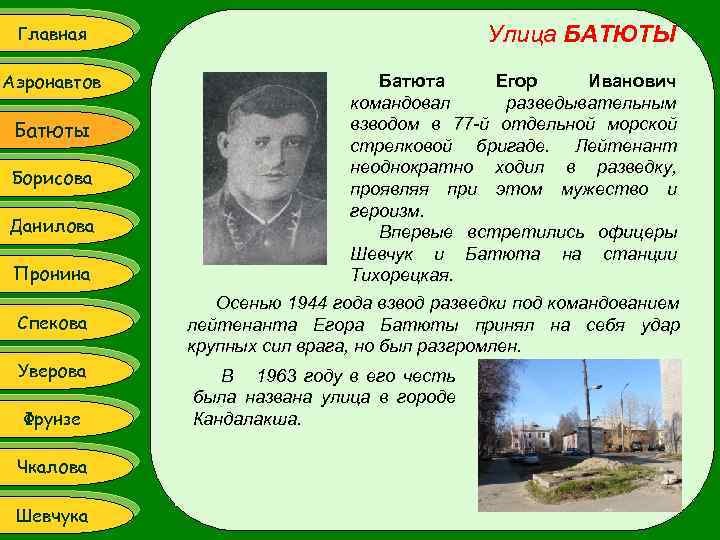 Главная

Аэронавтов

Батюты

Борисова

Данилова

Пронина

Спекова

Уверова

Фрунзе

Чкалова

Шевчука

Улица БАТЮТЫ

Батюта Егор Иванович командовал разведывательным взводом в 77-й отдельной морской стрелковой бригаде. Лейтенант неоднократно ходил в разведку, проявляя при этом мужество и героизм.

Впервые встретились офицеры Шевчук и Батюта на станции Тихорецкая.

Осенью 1944 года взвод разведки под командованием лейтенанта Егора Батюты принял на себя удар крупных сил врага, но был разгромлен.

В 1963 году в его честь была названа улица в городе Кандалакша.